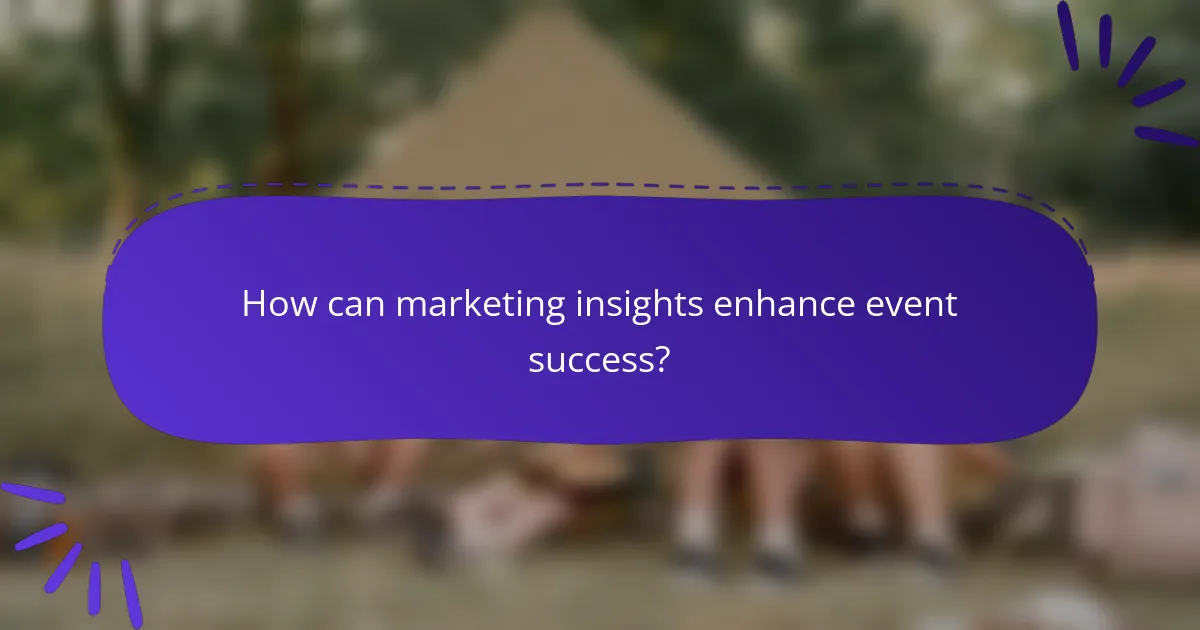 How can marketing insights enhance event success?